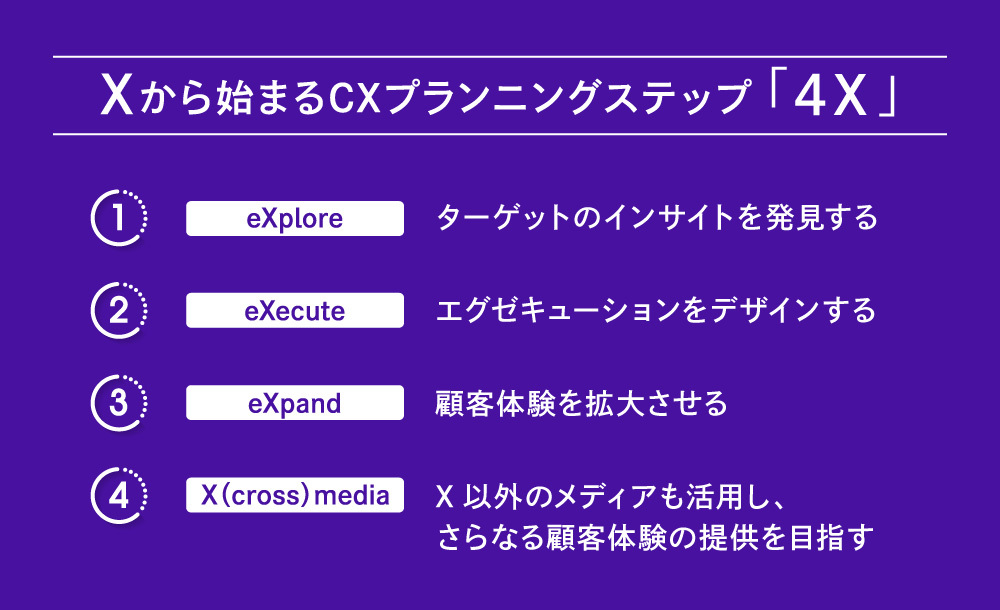 Xから始まるCXプランニングステップ「4X」

1 eXplore ターゲットのインサイトを発見する

2 eXecute エグゼキューションをデザインする

3 eXpand 顧客体験を拡大させる

4 X（cross）media X 以外のメディアも活用し、さらなる顧客体験の提供を目指す